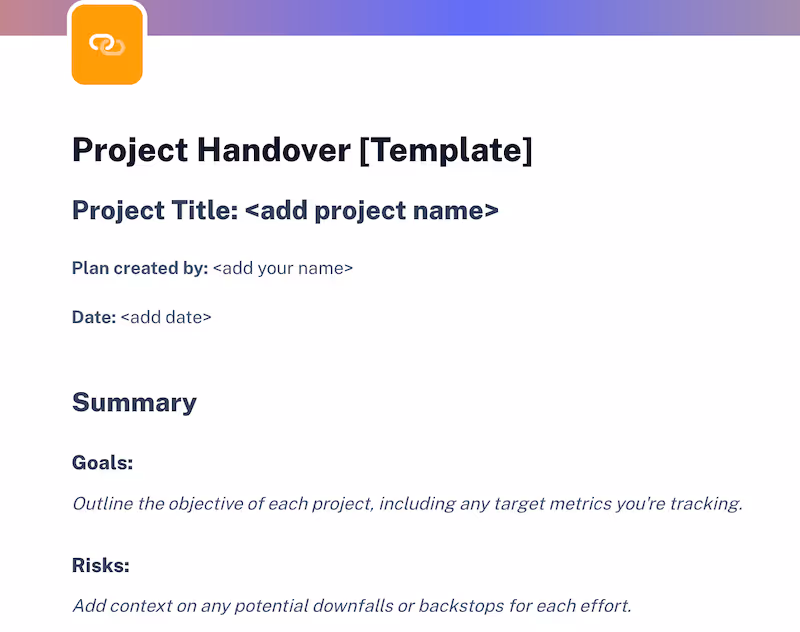 Project Handover [Template]

Project Title: <add project name>

Plan created by: <add your name>

Date: <add date>

Summary

Goals:

Outline the objective of each project, including any target metrics you're tracking.

Risks:

Add context on any potential downfalls or backstops for each effort.